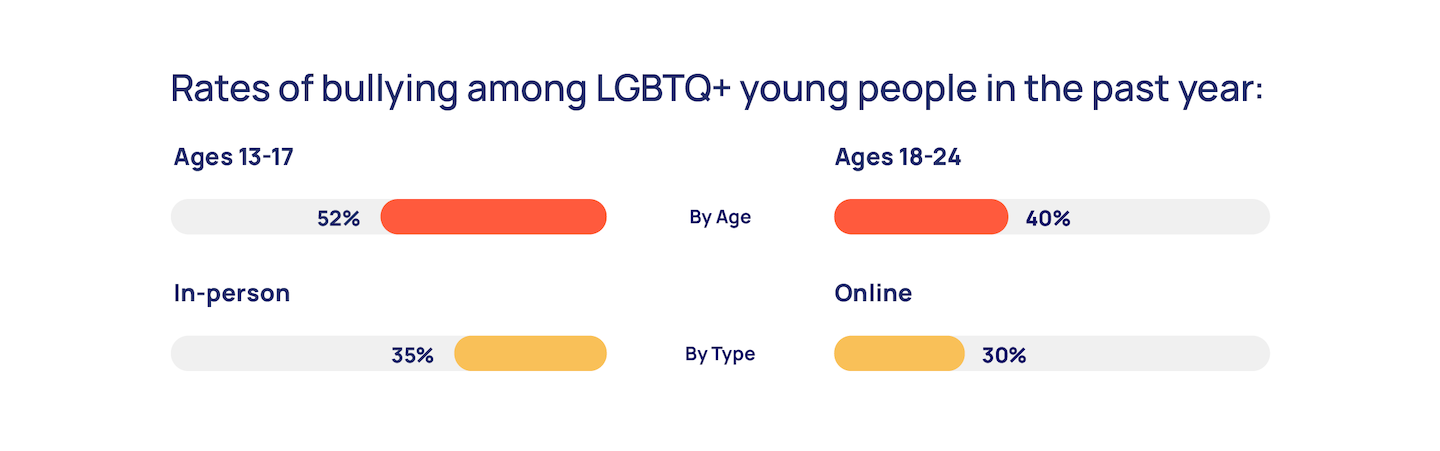 Rates of bullying among LGBTQ+ young people in the past year:

Ages 13-17

52%

By Age

Ages 18-24

40%

In-person

35%

By Type

Online

30%